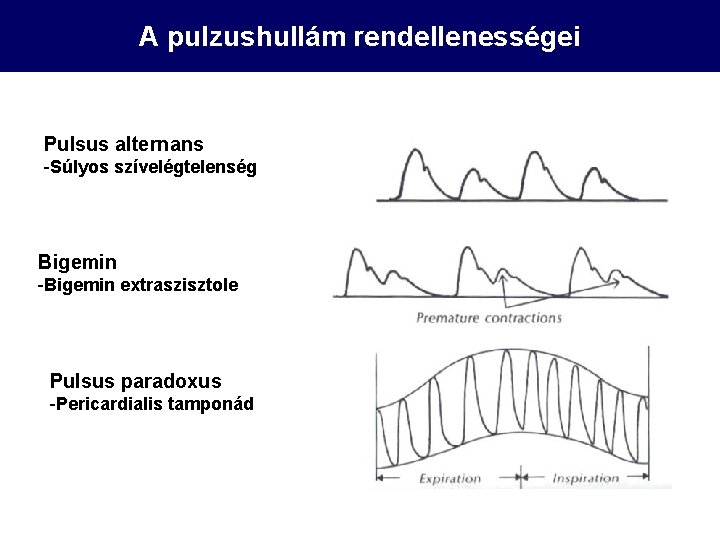 A pulzushullám rendellenességei

Pulsus alternans
-Súlyos szívelégtelenség

Bigemin
-Bigemin extraszisztole

Premature contractions

Pulsus paradoxus
-Pericardialis tamponád

Expiration

Inspiration